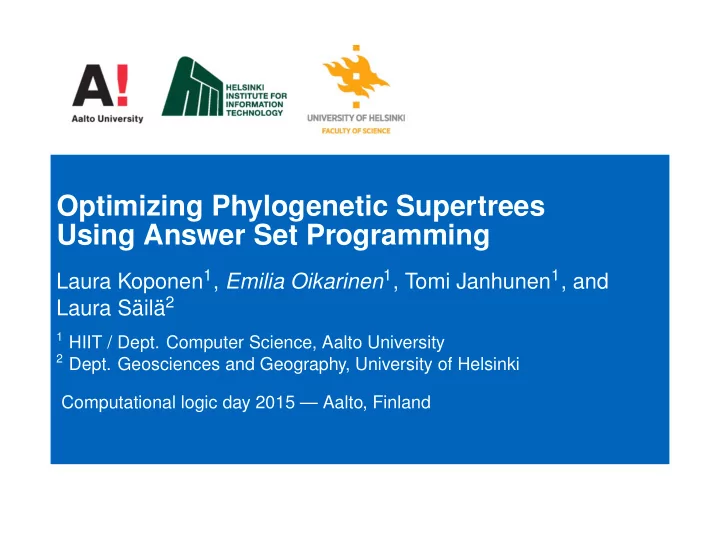 A!
Aalto University

HELSINKI INSTITUTE FOR INFORMATION TECHNOLOGY

UNIVERSITY OF HELSINKI
FACULTY OF SCIENCE

Optimizing Phylogenetic Supertrees Using Answer Set Programming

Laura Koponen$^1$, Emilia Oikarinen$^1$, Tomi Janhunen$^1$, and Laura Säilä$^2$

$^1$ HIIT / Dept. Computer Science, Aalto University
$^2$ Dept. Geosciences and Geography, University of Helsinki

Computational logic day 2015 — Aalto, Finland